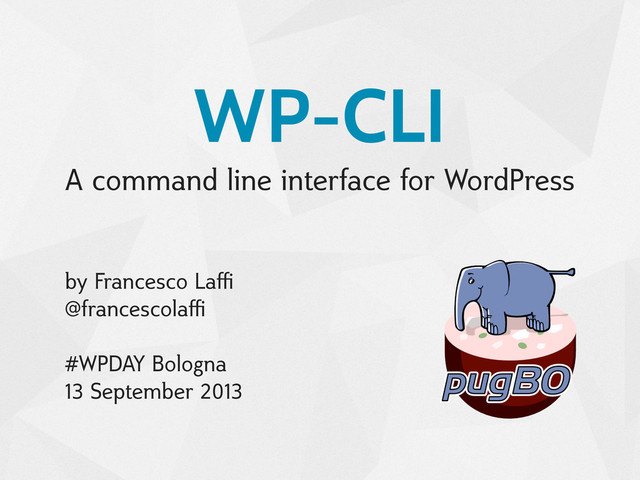 WP-CLI

A command line interface for WordPress

by Francesco Laffi
@francescolaffi

#WPDAY Bologna
13 September 2013

pugBO